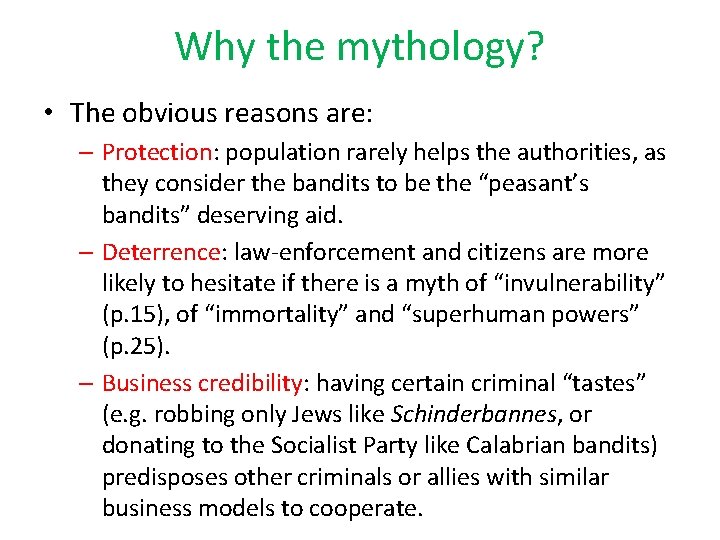 Why the mythology?

• The obvious reasons are:

– Protection: population rarely helps the authorities, as they consider the bandits to be the “peasant’s bandits” deserving aid.

– Deterrence: law-enforcement and citizens are more likely to hesitate if there is a myth of “invulnerability” (p.15), of “immortality” and “superhuman powers” (p.25).

– Business credibility: having certain criminal “tastes” (e.g. robbing only Jews like Schinderbannes, or donating to the Socialist Party like Calabrian bandits) predisposes other criminals or allies with similar business models to cooperate.